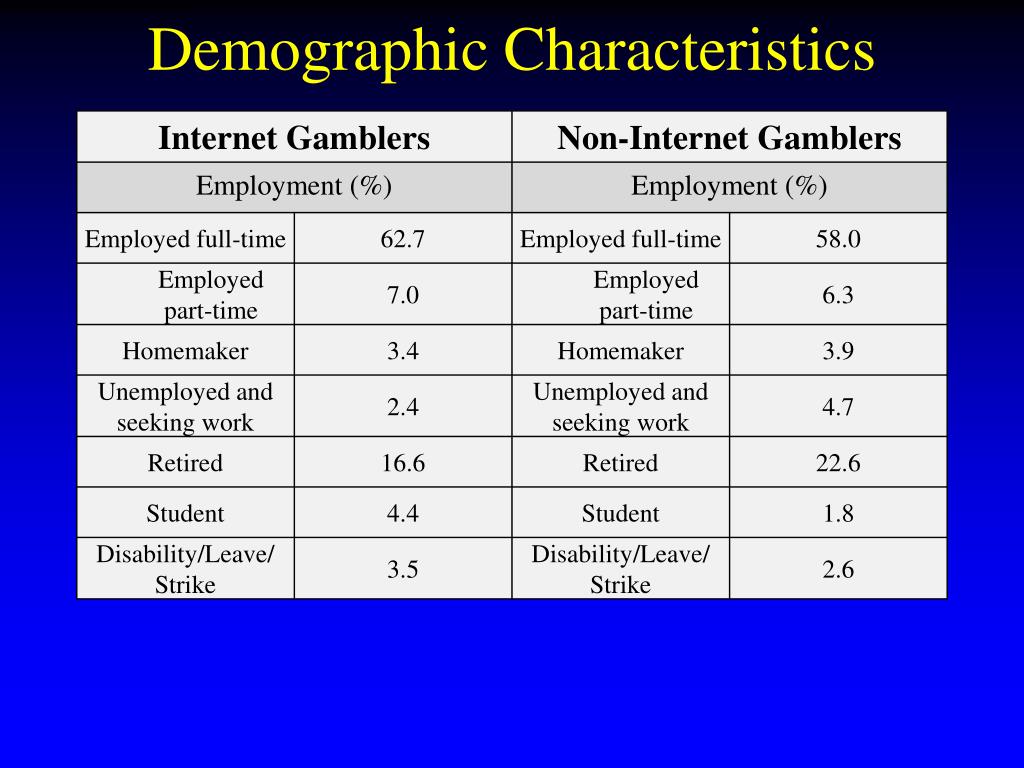 Demographic Characteristics

| Internet Gamblers | | Non-Internet Gamblers | |
|---|---|---|---|
| Employment (%) | | Employment (%) | |
| Employed full-time | 62.7 | Employed full-time | 58.0 |
| Employed part-time | 7.0 | Employed part-time | 6.3 |
| Homemaker | 3.4 | Homemaker | 3.9 |
| Unemployed and seeking work | 2.4 | Unemployed and seeking work | 4.7 |
| Retired | 16.6 | Retired | 22.6 |
| Student | 4.4 | Student | 1.8 |
| Disability/Leave/ Strike | 3.5 | Disability/Leave/ Strike | 2.6 |